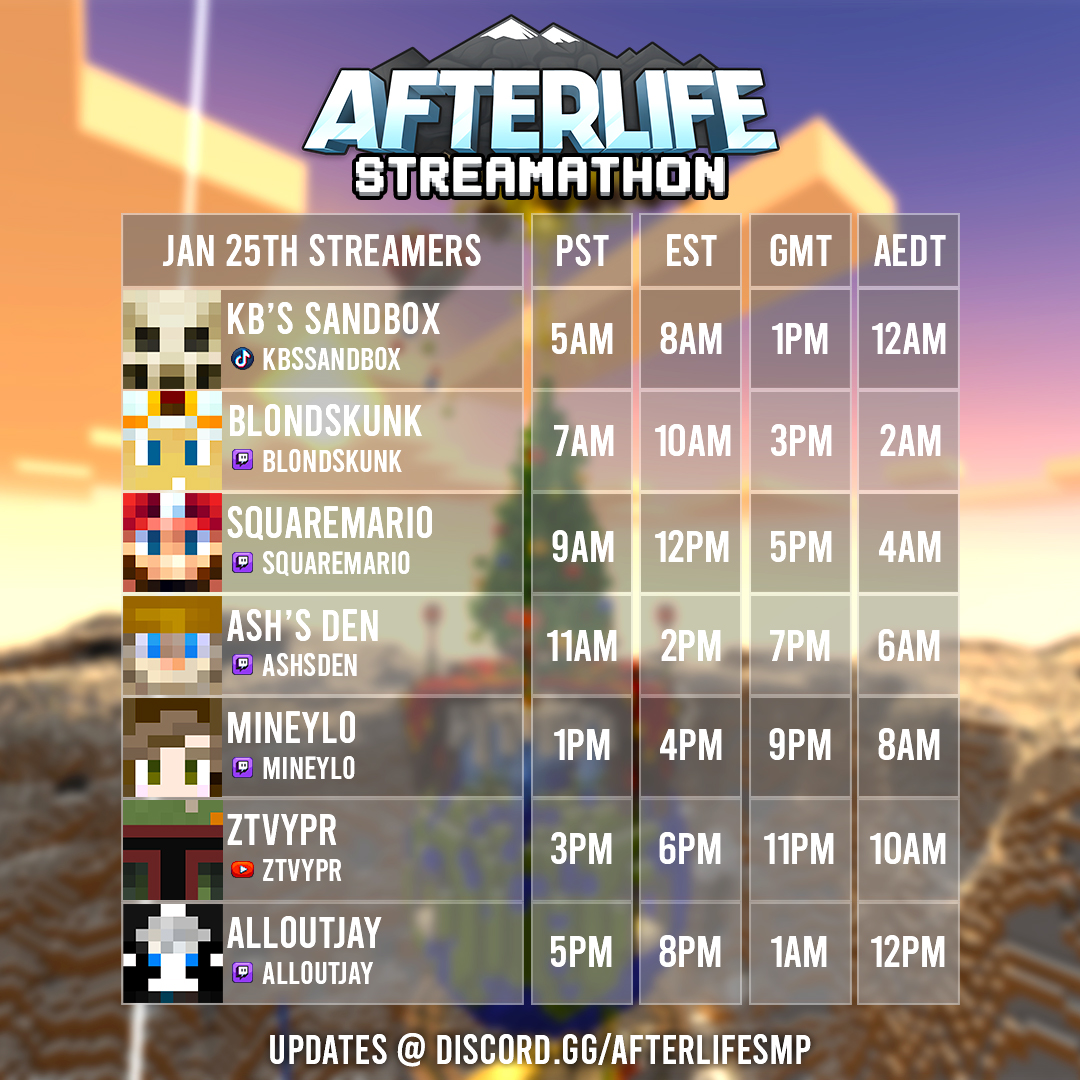 AFTERLIFE
STREAMATHON

| JAN 25TH STREAMERS | PST | EST | GMT | AEDT |
|---|---|---|---|---|
| KB'S SANDBOX KBSSANDBOX | 5AM | 8AM | 1PM | 12AM |
| BLONDSKUNK BLONDSKUNK | 7AM | 10AM | 3PM | 2AM |
| SQUAREMARIO SQUAREMARIO | 9AM | 12PM | 5PM | 4AM |
| ASH'S DEN ASHSDEN | 11AM | 2PM | 7PM | 6AM |
| MINEYLO MINEYLO | 1PM | 4PM | 9PM | 8AM |
| ZTVYPR ZTVYPR | 3PM | 6PM | 11PM | 10AM |
| ALLOUTJAY ALLOUTJAY | 5PM | 8PM | 1AM | 12PM |

UPDATES @ DISCORD.GG/AFTERLIFESMP